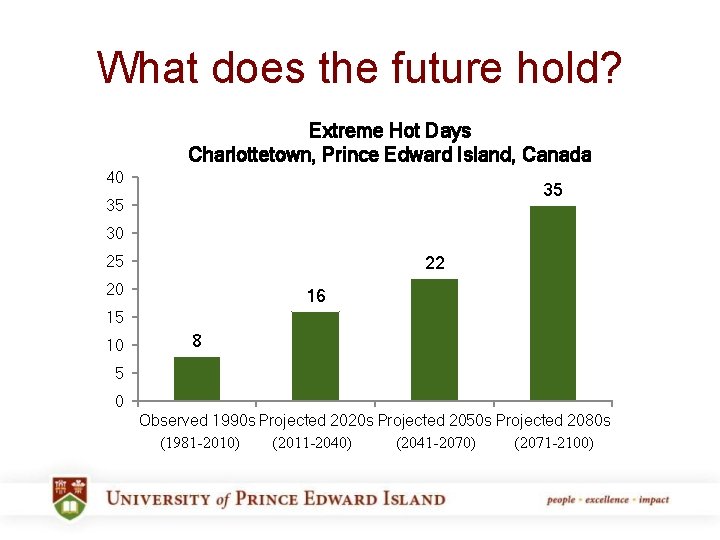 What does the future hold?

Extreme Hot Days
Charlottetown, Prince Edward Island, Canada

40
35
30
25
20
15
10
5
0

8
16
22
35

Observed 1990s (1981-2010)
Projected 2020s (2011-2040)
Projected 2050s (2041-2070)
Projected 2080s (2071-2100)

UNIVERSITY of PRINCE EDWARD ISLAND
people · excellence · impact